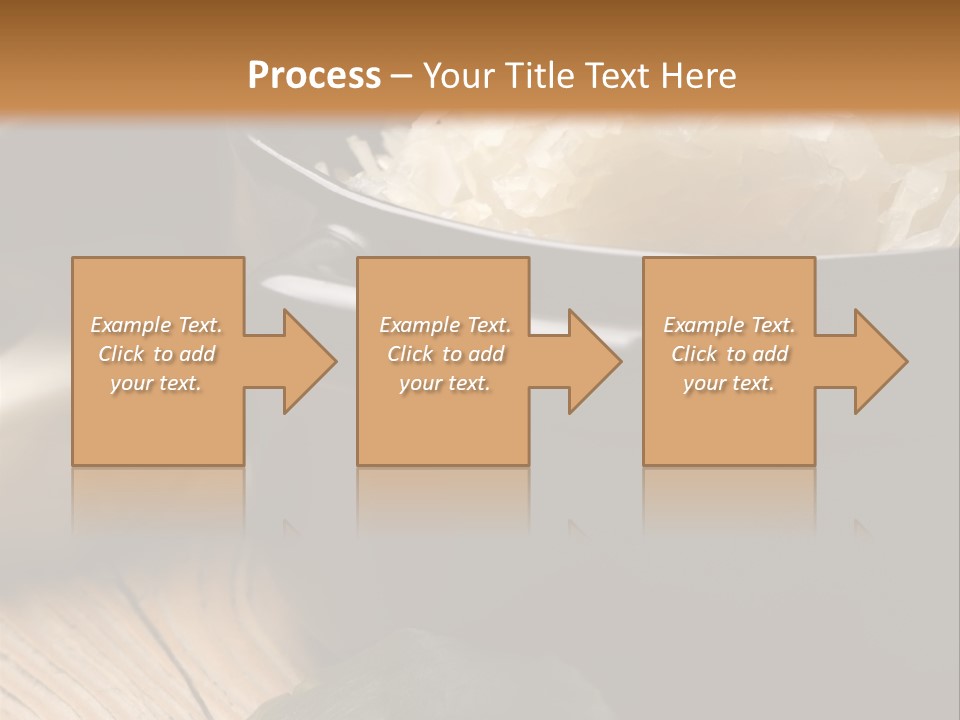 Process – Your Title Text Here

Example Text. Click to add your text.

Example Text. Click to add your text.

Example Text. Click to add your text.